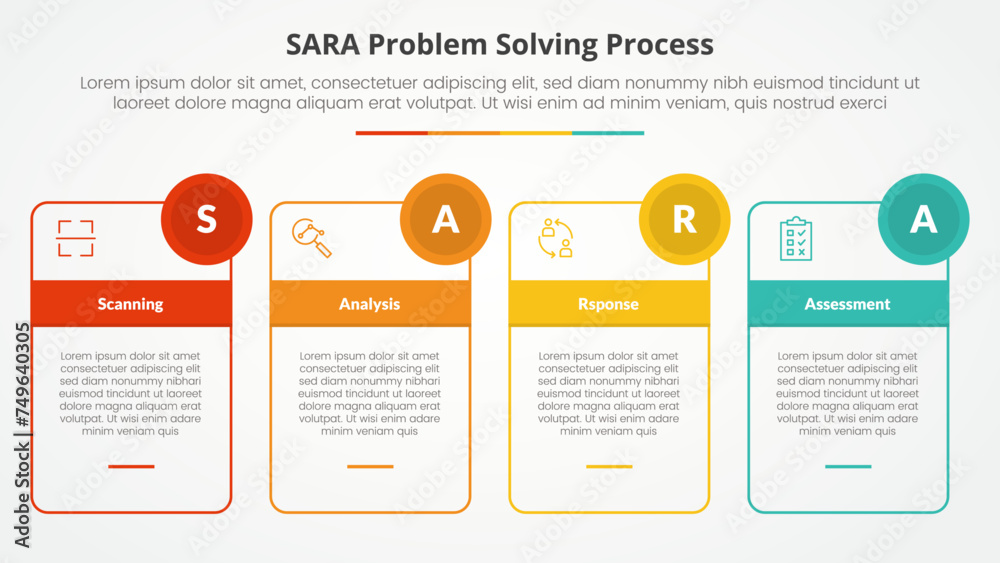 SARA Problem Solving Process

Lorem ipsum dolor sit amet, consectetuer adipiscing elit, sed diam nonummy nibh euismod tincidunt ut laoreet dolore magna aliquam erat volutpat. Ut wisi enim ad minim veniam, quis nostrud exerci

S

Scanning

Lorem ipsum dolor sit amet consectetuer adipiscing elit sed diam nonummy nibhari euismod tincidunt ut laoreet dolore magna aliquam erat volutpat. Ut wisi enim adare minim veniam quis

A

Analysis

Lorem ipsum dolor sit amet consectetuer adipiscing elit sed diam nonummy nibhari euismod tincidunt ut laoreet dolore magna aliquam erat volutpat. Ut wisi enim adare minim veniam quis

R

Rsponse

Lorem ipsum dolor sit amet consectetuer adipiscing elit sed diam nonummy nibhari euismod tincidunt ut laoreet dolore magna aliquam erat volutpat. Ut wisi enim adare minim veniam quis

A

Assessment

Lorem ipsum dolor sit amet consectetuer adipiscing elit sed diam nonummy nibhari euismod tincidunt ut laoreet dolore magna aliquam erat volutpat. Ut wisi enim adare minim veniam quis

Adobe Stock | #749640305